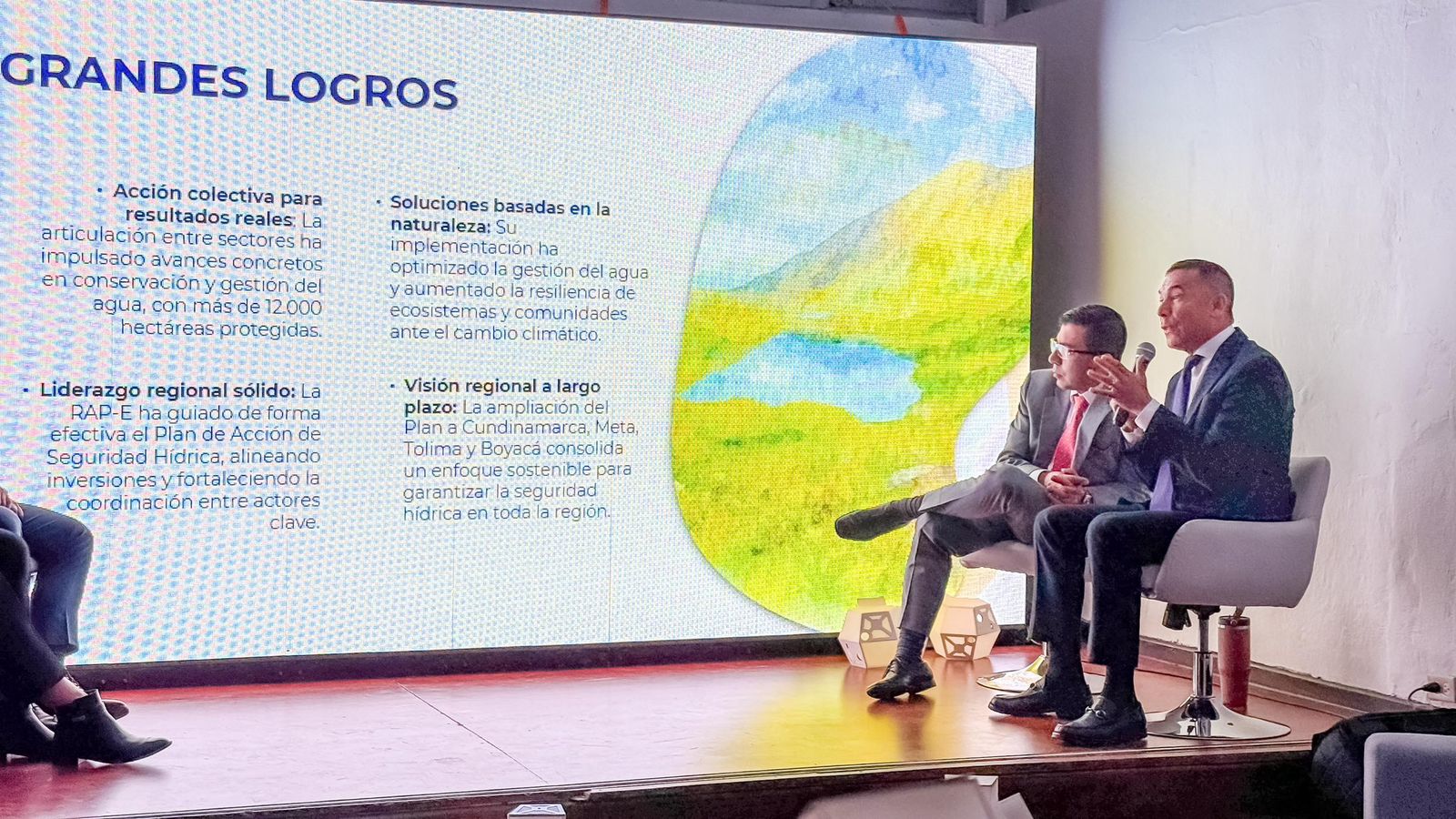 GRANDES LOGROS

• Acción colectiva para resultados reales: La articulación entre sectores ha impulsado avances concretos en conservación y gestión del agua, con más de 12.000 hectáreas protegidas.

• Liderazgo regional sólido: La RAP-E ha guiado de forma efectiva el Plan de Acción de Seguridad Hídrica, alineando inversiones y fortaleciendo la coordinación entre actores clave.

• Soluciones basadas en la naturaleza: Su implementación ha optimizado la gestión del agua y aumentado la resiliencia de ecosistemas y comunidades ante el cambio climático.

• Visión regional a largo plazo: La ampliación del Plan a Cundinamarca, Meta, Tolima y Boyacá consolida un enfoque sostenible para garantizar la seguridad hídrica en toda la región.